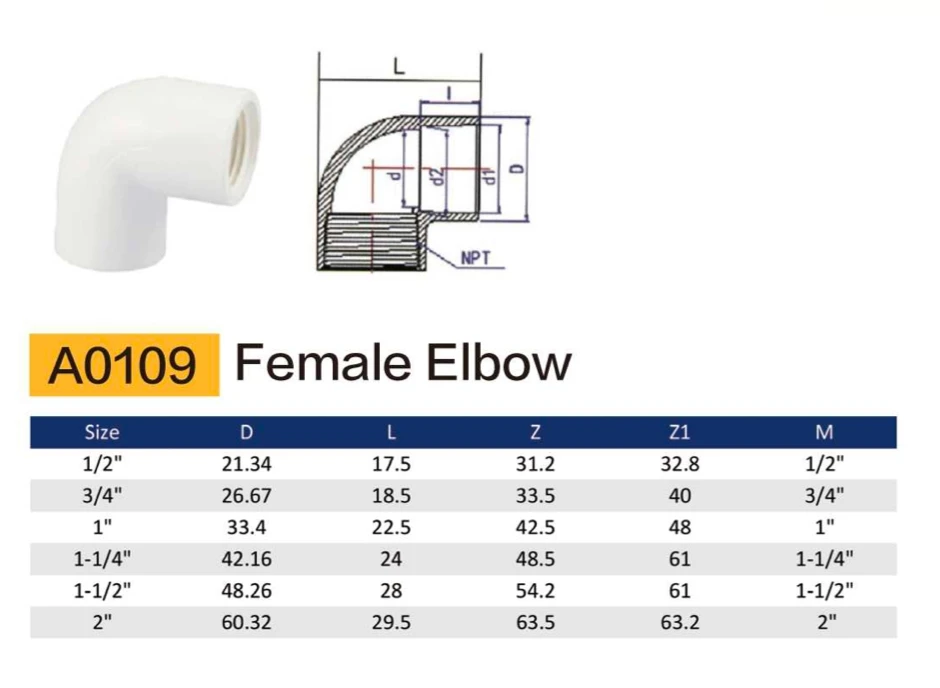 L
l
d
d2
d1
D
NPT

A0109 Female Elbow

| Size | D | L | Z | Z1 | M |
|---|---|---|---|---|---|
| 1/2" | 21.34 | 17.5 | 31.2 | 32.8 | 1/2" |
| 3/4" | 26.67 | 18.5 | 33.5 | 40 | 3/4" |
| 1" | 33.4 | 22.5 | 42.5 | 48 | 1" |
| 1-1/4" | 42.16 | 24 | 48.5 | 61 | 1-1/4" |
| 1-1/2" | 48.26 | 28 | 54.2 | 61 | 1-1/2" |
| 2" | 60.32 | 29.5 | 63.5 | 63.2 | 2" |